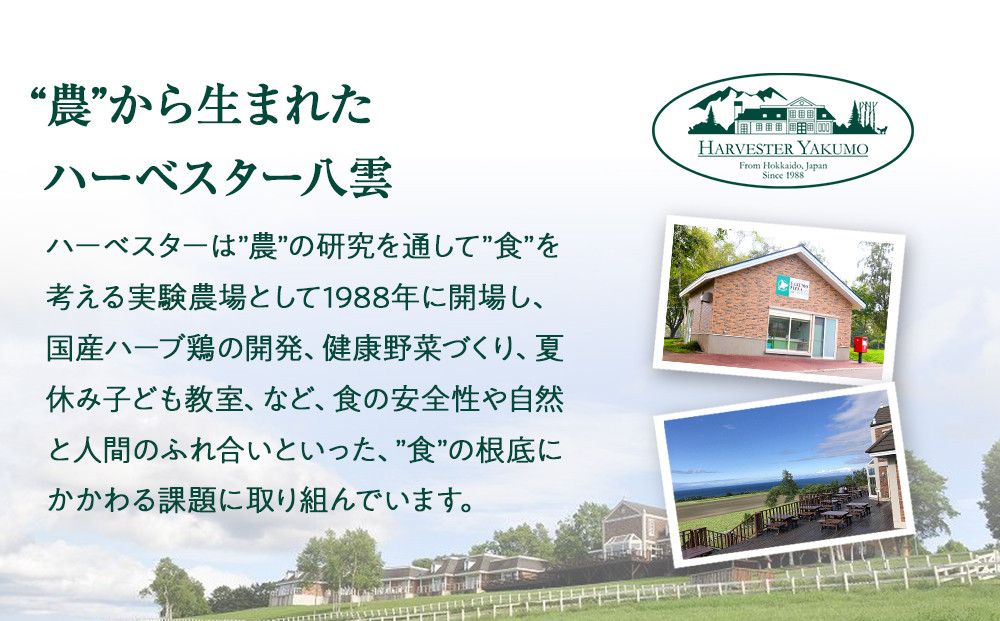 “農”から生まれた
ハーベスター八雲

ハーベスターは”農”の研究を通して”食”を考える実験農場として1988年に開場し、国産ハーブ鶏の開発、健康野菜づくり、夏休み子ども教室、など、食の安全性や自然と人間のふれ合いといった、”食”の根底にかかわる課題に取り組んでいます。

HARVESTER YAKUMO
From Hokkaido, Japan
Since 1988